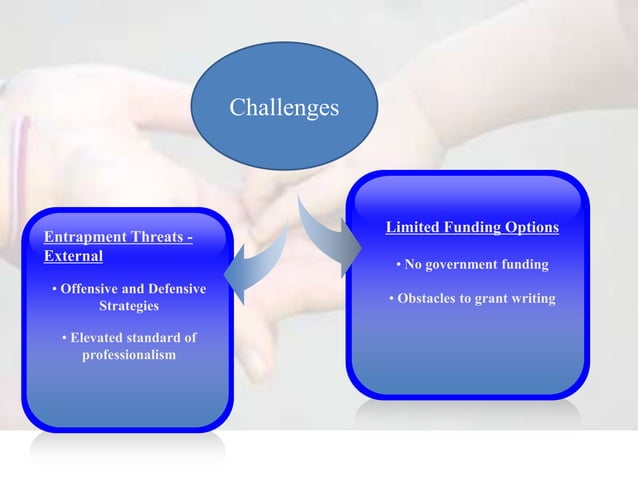 Challenges

Entrapment Threats - External

• Offensive and Defensive Strategies

• Elevated standard of professionalism

Limited Funding Options

• No government funding

• Obstacles to grant writing